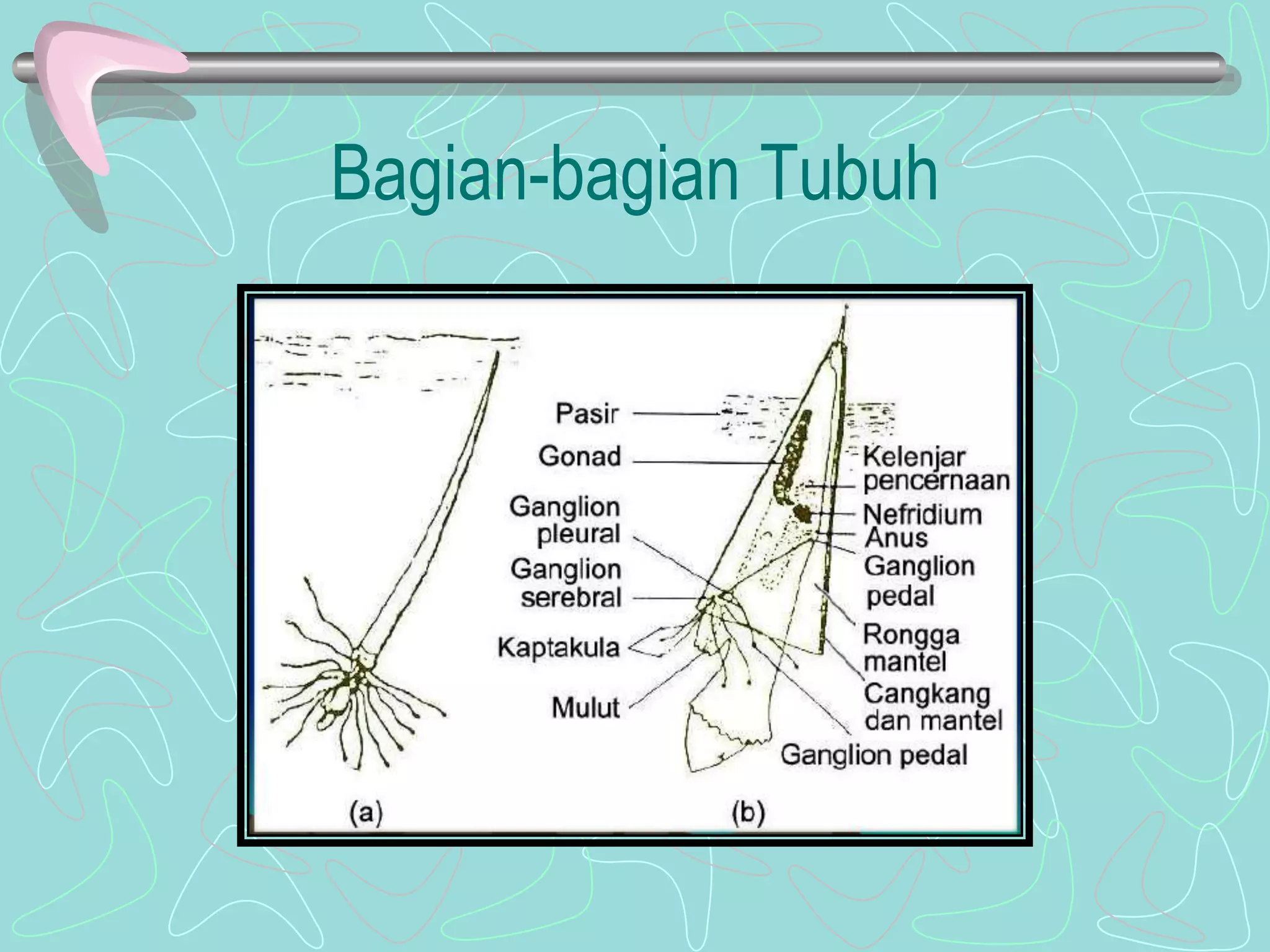 Bagian-bagian Tubuh

Pasir
Gonad
Ganglion pleural
Ganglion serebral
Kaptakula
Mulut

Kelenjar pencernaan
Nefridium
Anus
Ganglion pedal
Rongga mantel
Cangkang dan mantel
Ganglion pedal

(a)
(b)